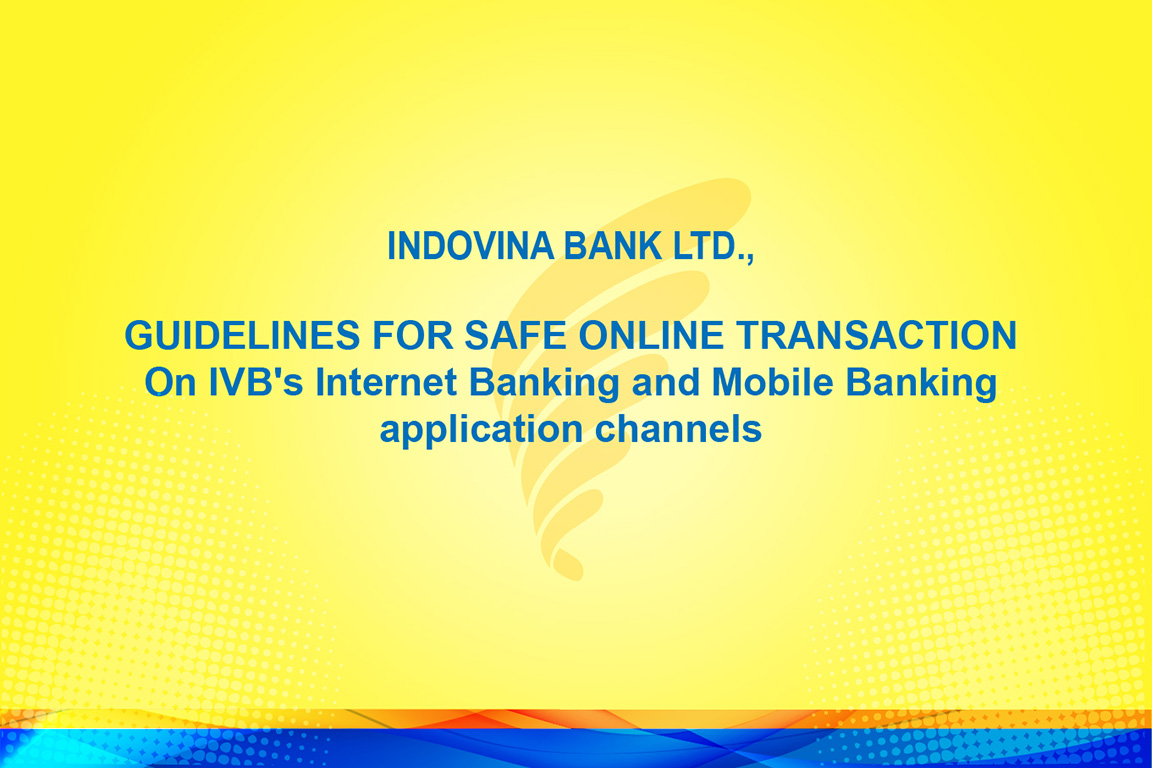 INDOVINA BANK LTD.,

GUIDELINES FOR SAFE ONLINE TRANSACTION
On IVB's Internet Banking and Mobile Banking application channels